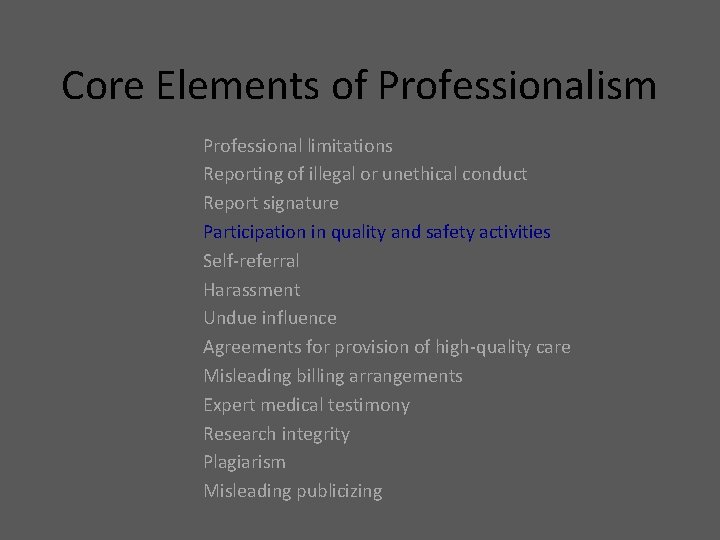 Core Elements of Professionalism

Professional limitations
Reporting of illegal or unethical conduct
Report signature
Participation in quality and safety activities
Self-referral
Harassment
Undue influence
Agreements for provision of high-quality care
Misleading billing arrangements
Expert medical testimony
Research integrity
Plagiarism
Misleading publicizing